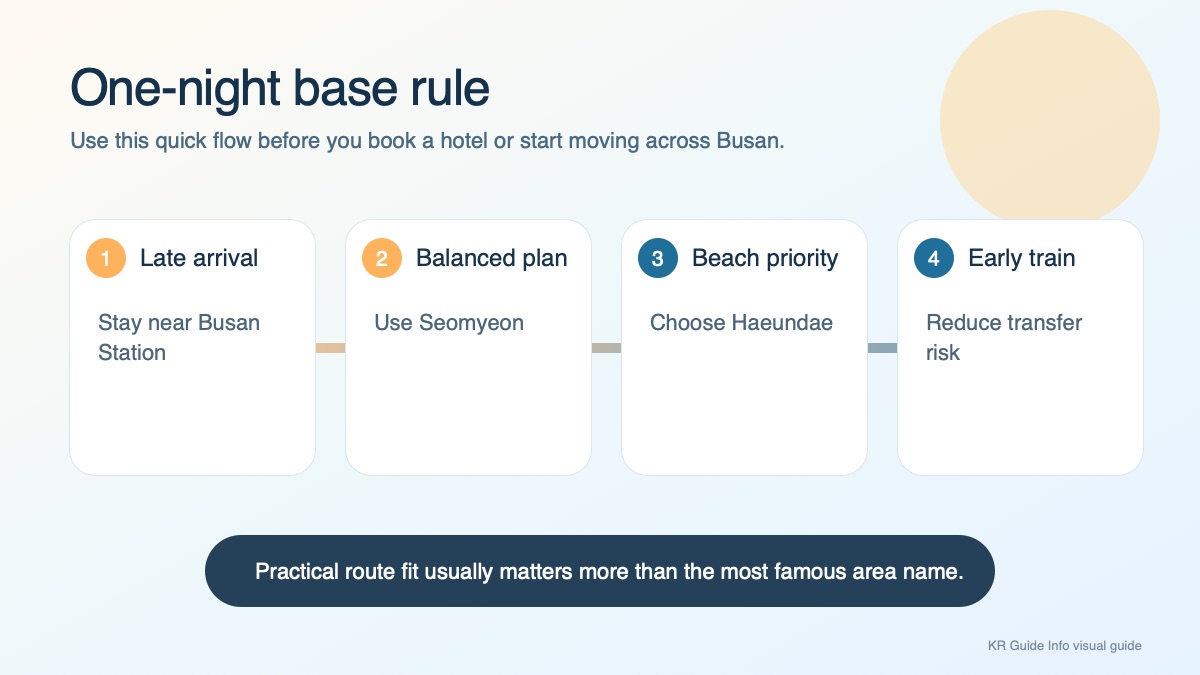 One-night base rule

Use this quick flow before you book a hotel or start moving across Busan.

1 Late arrival

Stay near Busan Station

2 Balanced plan

Use Seomyeon

3 Beach priority

Choose Haeundae

4 Early train

Reduce transfer risk

Practical route fit usually matters more than the most famous area name.

KR Guide Info visual guide